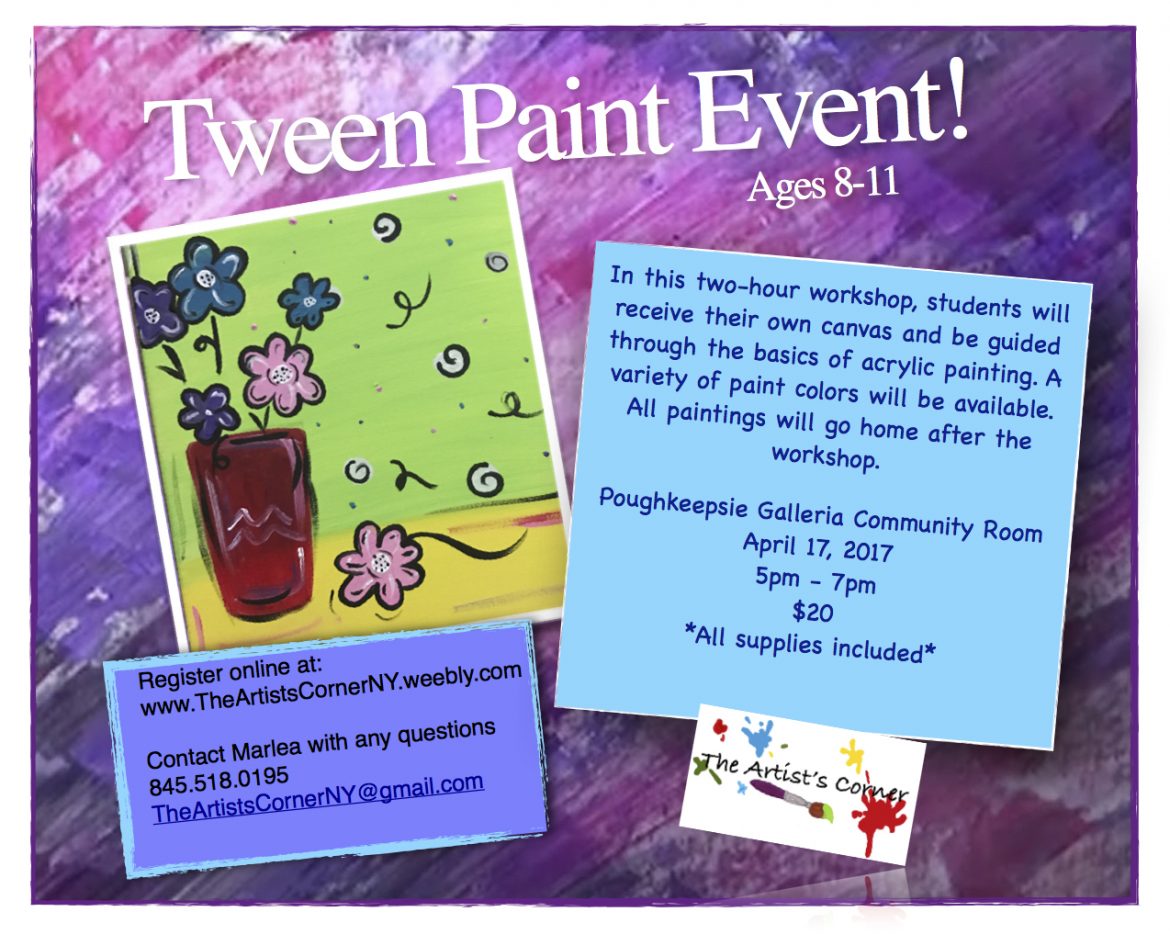 Tween Paint Event!
Ages 8-11

In this two-hour workshop, students will receive their own canvas and be guided through the basics of acrylic painting. A variety of paint colors will be available. All paintings will go home after the workshop.

Poughkeepsie Galleria Community Room
April 17, 2017
5pm - 7pm
$20
*All supplies included*

Register online at:
www.TheArtistsCornerNY.weebly.com

Contact Marlea with any questions
845.518.0195
TheArtistsCornerNY@gmail.com

The Artist's Corner